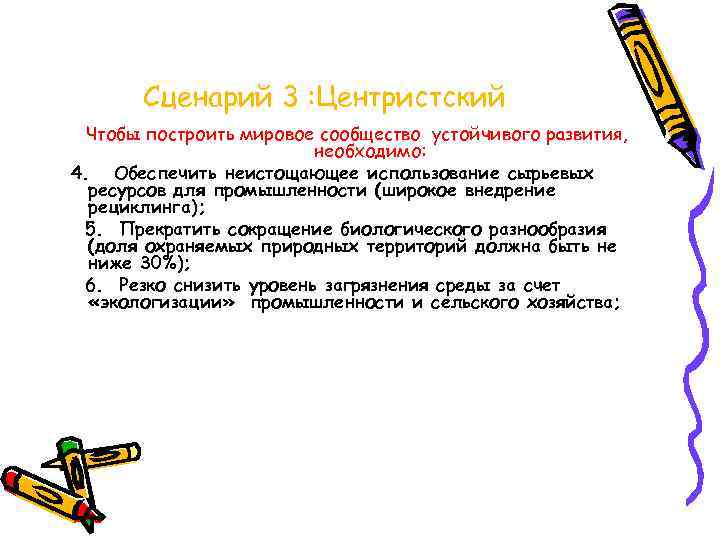 Сценарий 3 :Центристский

Чтобы построить мировое сообщество устойчивого развития, необходимо:

4. Обеспечить неистощающее использование сырьевых ресурсов для промышленности (широкое внедрение рециклинга);

5. Прекратить сокращение биологического разнообразия (доля охраняемых природных территорий должна быть не ниже 30%);

6. Резко снизить уровень загрязнения среды за счет «экологизации» промышленности и сельского хозяйства;